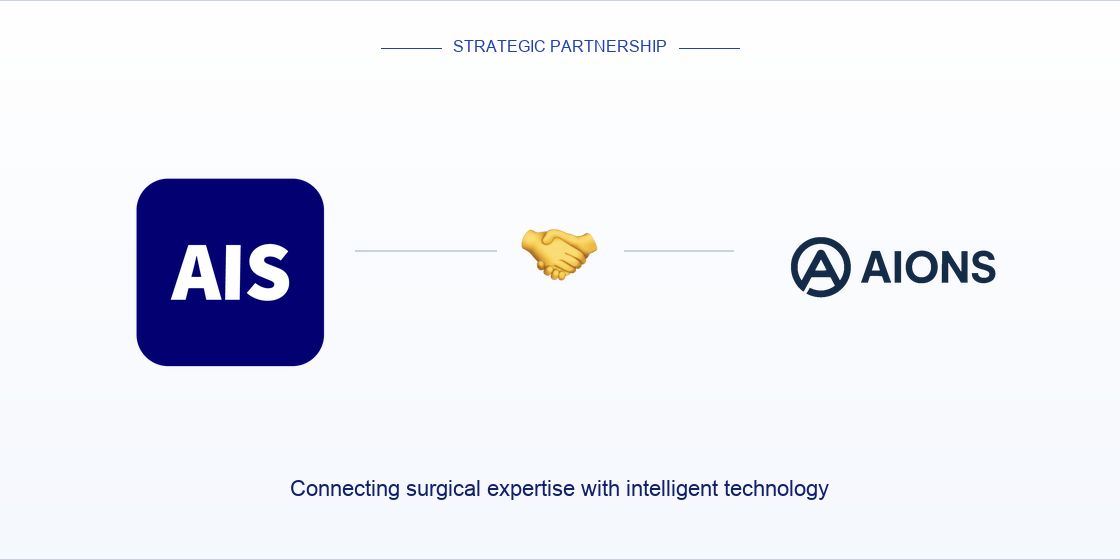 STRATEGIC PARTNERSHIP

AIS

AIONS

Connecting surgical expertise with intelligent technology